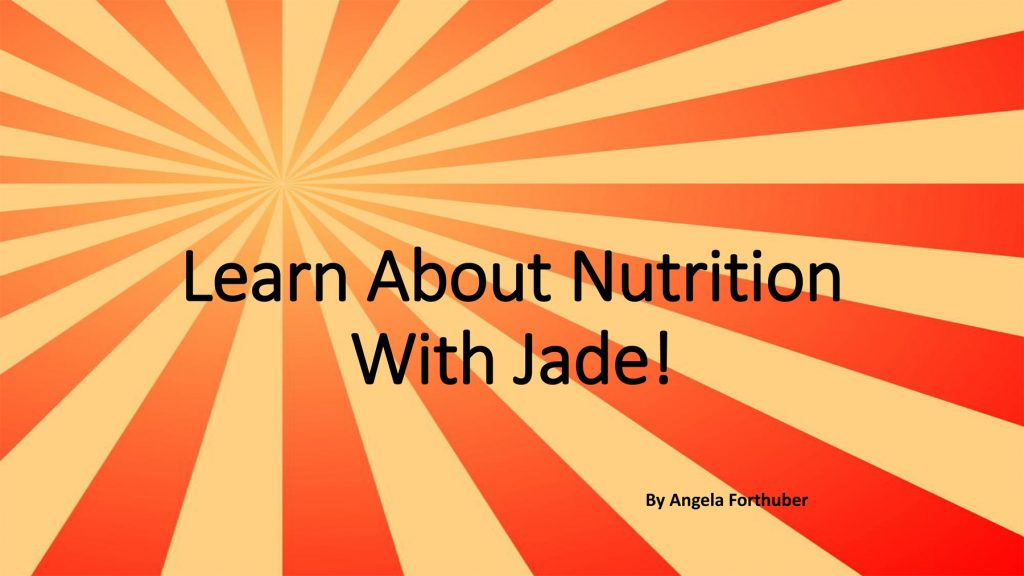 Learn About Nutrition With Jade!

By Angela Forthuber